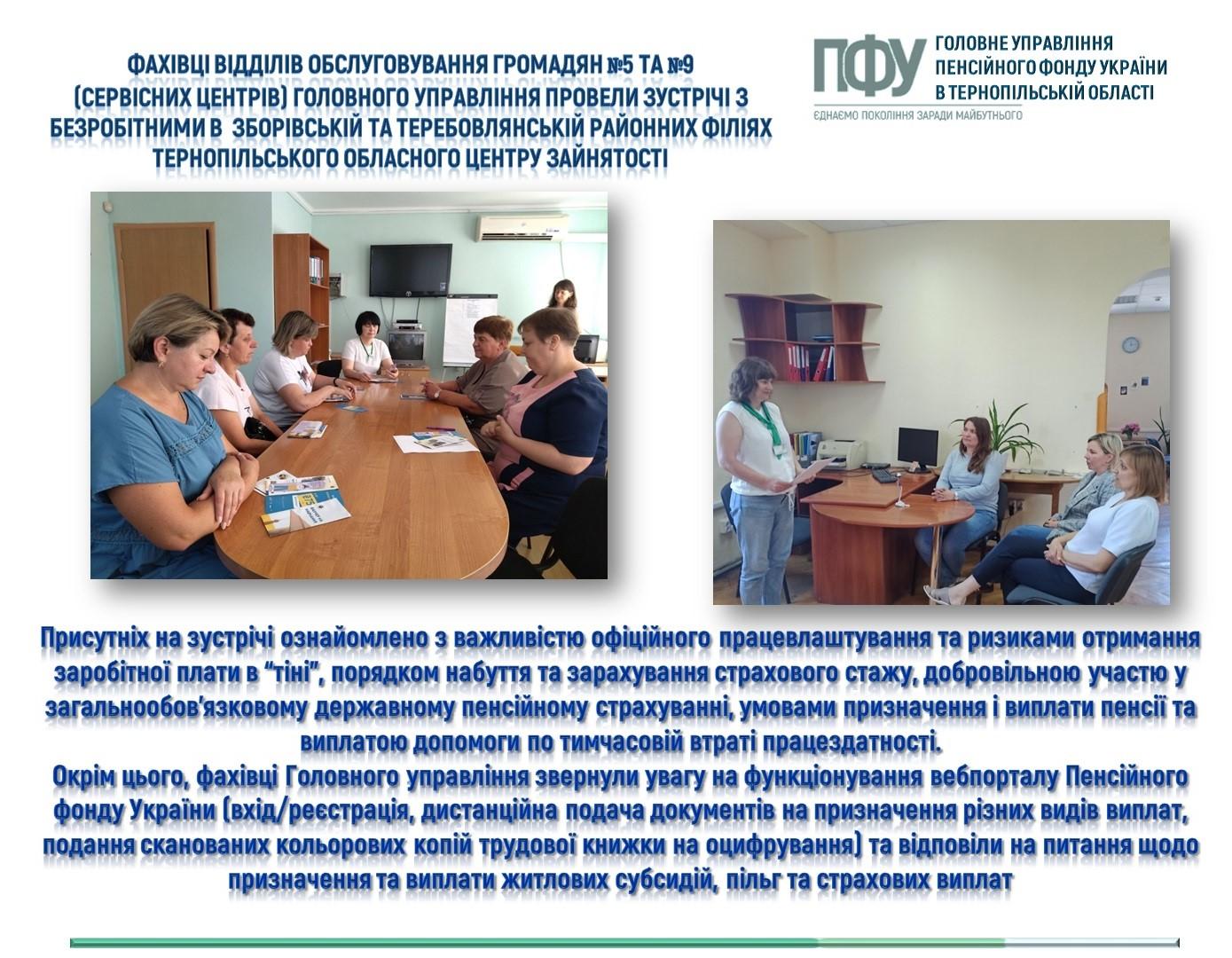 ФАХІВЦІ ВІДДІЛІВ ОБСЛУГОВУВАННЯ ГРОМАДЯН №5 ТА №9 (СЕРВІСНИХ ЦЕНТРІВ) ГОЛОВНОГО УПРАВЛІННЯ ПРОВЕЛИ ЗУСТРІЧІ З БЕЗРОБІТНИМИ В ЗБОРІВСЬКІЙ ТА ТЕРЕБОВЛЯНСЬКІЙ РАЙОННИХ ФІЛІЯХ ТЕРНОПІЛЬСЬКОГО ОБЛАСНОГО ЦЕНТРУ ЗАЙНЯТОСТІ

ПФУ ГОЛОВНЕ УПРАВЛІННЯ ПЕНСІЙНОГО ФОНДУ УКРАЇНИ В ТЕРНОПІЛЬСЬКІЙ ОБЛАСТІ
ЄДНАЄМО ПОКОЛІННЯ ЗАРАДИ МАЙБУТНЬОГО

Присутніх на зустрічі ознайомлено з важливістю офіційного працевлаштування та ризиками отримання заробітної плати в “тіні”, порядком набуття та зарахування страхового стажу, добровільною участю у загальнообов'язковому державному пенсійному страхуванні, умовами призначення і виплати пенсії та виплатою допомоги по тимчасовій втраті працездатності.
Окрім цього, фахівці Головного управління звернули увагу на функціонування вебпорталу Пенсійного фонду України (вхід/реєстрація, дистанційна подача документів на призначення різних видів виплат, подання сканованих кольорових копій трудової книжки на оцифрування) та відповіли на питання щодо призначення та виплати житлових субсидій, пільг та страхових виплат